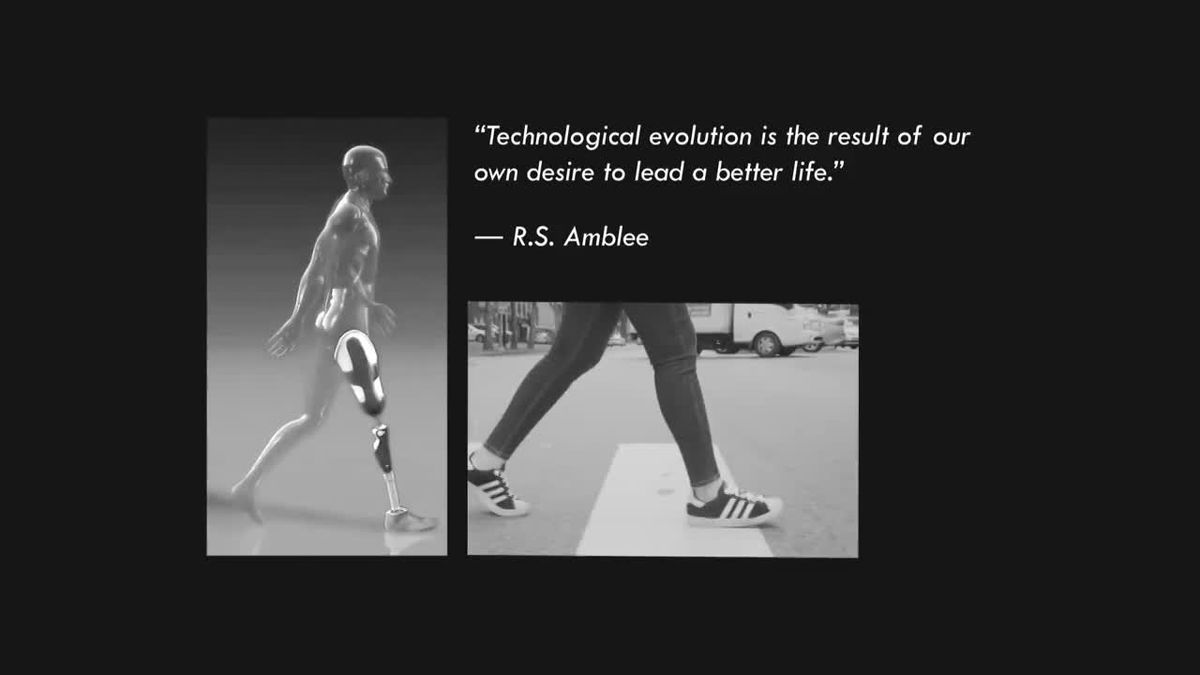 “Technological evolution is the result of our own desire to lead a better life.”

— R.S. Amblee